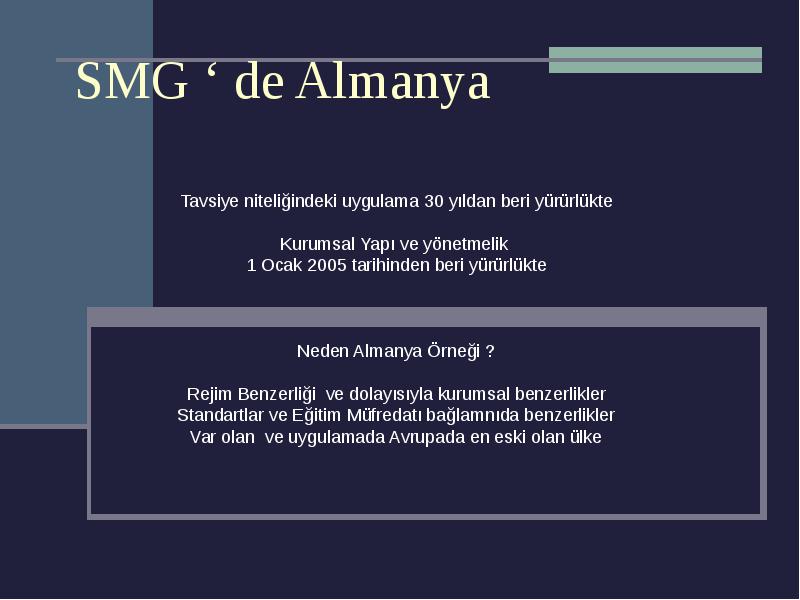 SMG ‘ de Almanya

Tavsiye niteliğindeki uygulama 30 yıldan beri yürürlükte

Kurumsal Yapı ve yönetmelik
1 Ocak 2005 tarihinden beri yürürlükte

Neden Almanya Örneği ?

Rejim Benzerliği ve dolayısıyla kurumsal benzerlikler
Standartlar ve Eğitim Müfredatı bağlamnıda benzerlikler
Var olan ve uygulamada Avrupada en eski olan ülke